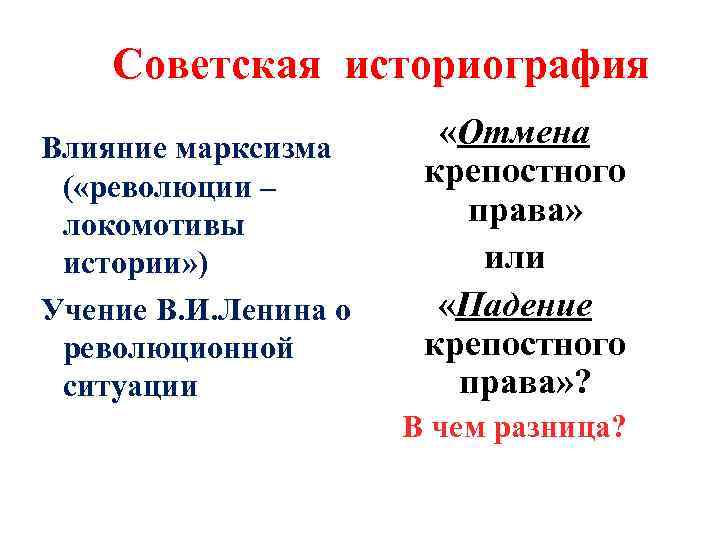 Советская историография

Влияние марксизма («революции – локомотивы истории»)

Учение В.И.Ленина о революционной ситуации

«Отмена крепостного права»

или

«Падение крепостного права»?

В чем разница?